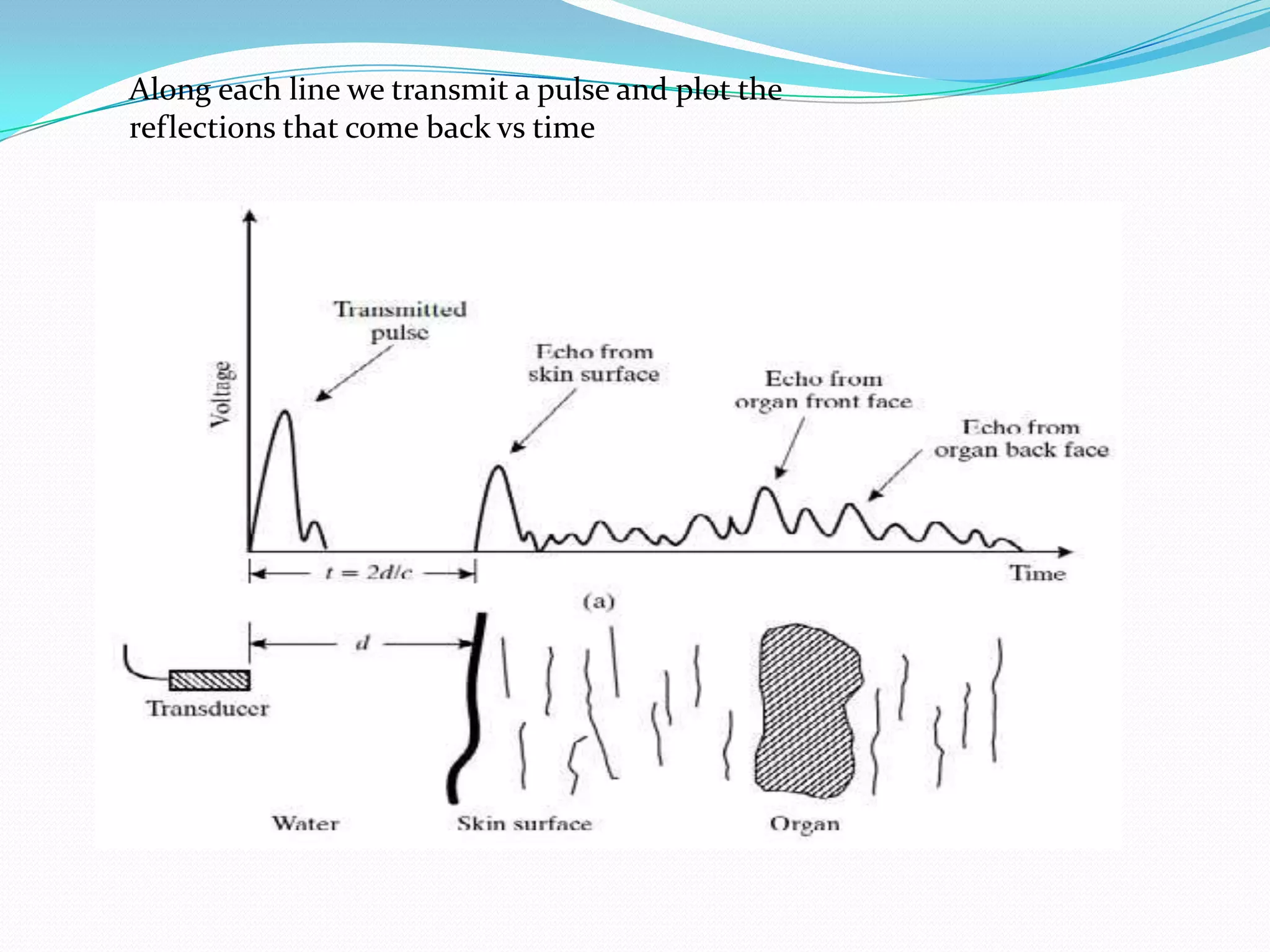 Along each line we transmit a pulse and plot the reflections that come back vs time

Voltage

Transmitted pulse

Echo from skin surface

Echo from organ front face

Echo from organ back face

$t = 2d/c$

Time

(a)

$d$

Transducer

Water

Skin surface

Organ